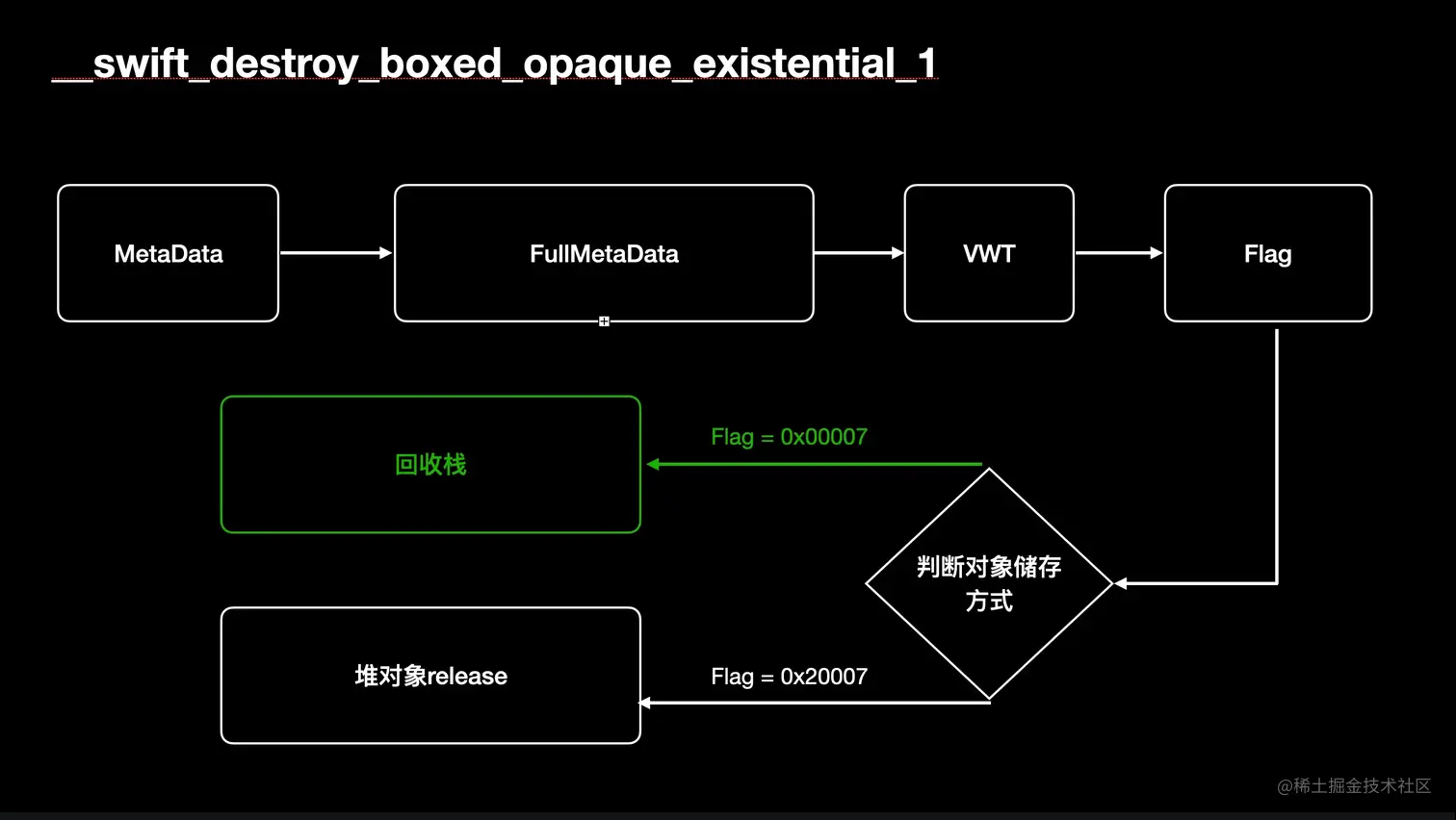 __swift_destroy_boxed_opaque_existential_1

MetaData

FullMetaData

VWT

Flag

回收栈

Flag = 0x00007

判断对象储存方式

堆对象release

Flag = 0x20007

@稀土掘金技术社区